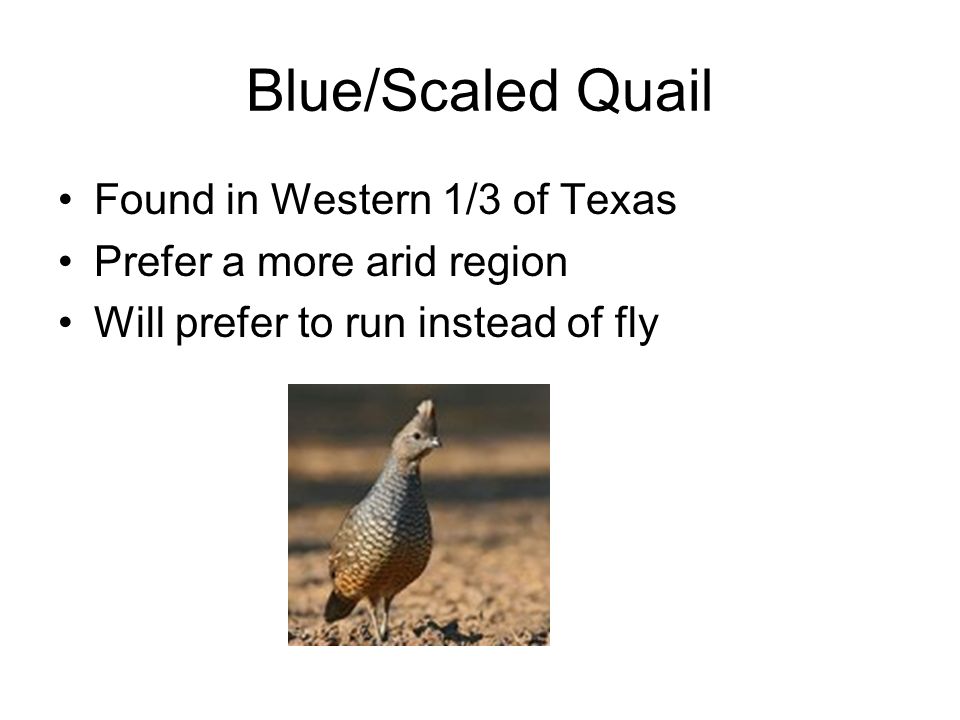 Blue/Scaled Quail

• Found in Western 1/3 of Texas
• Prefer a more arid region
• Will prefer to run instead of fly